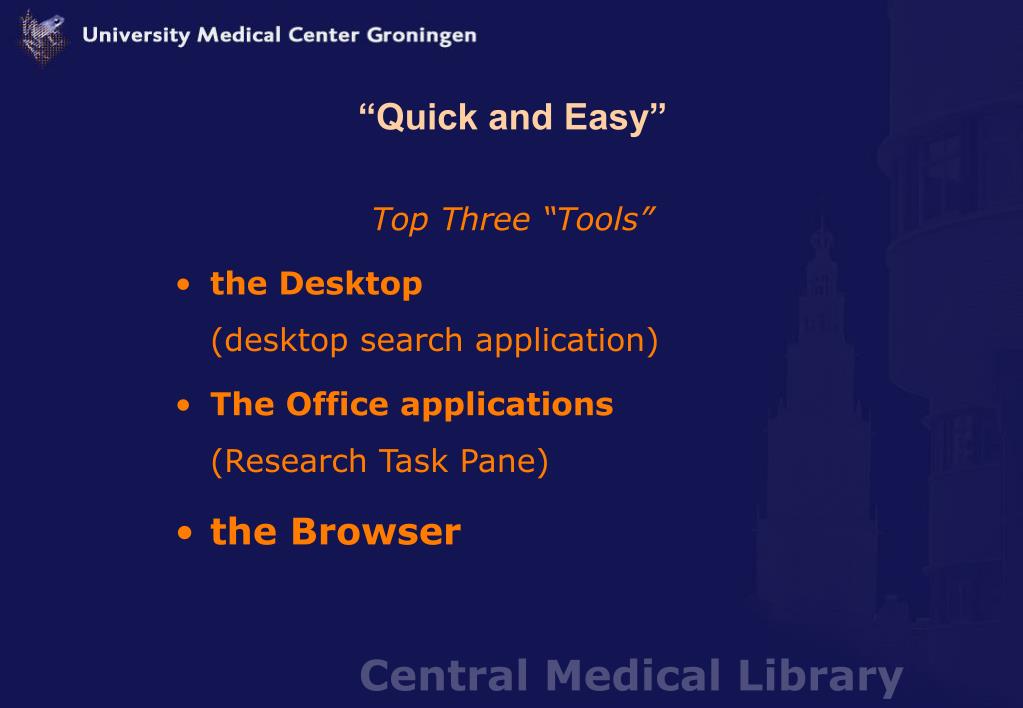 University Medical Center Groningen

“Quick and Easy”

Top Three “Tools”

• the Desktop
(desktop search application)

• The Office applications
(Research Task Pane)

• the Browser

Central Medical Library